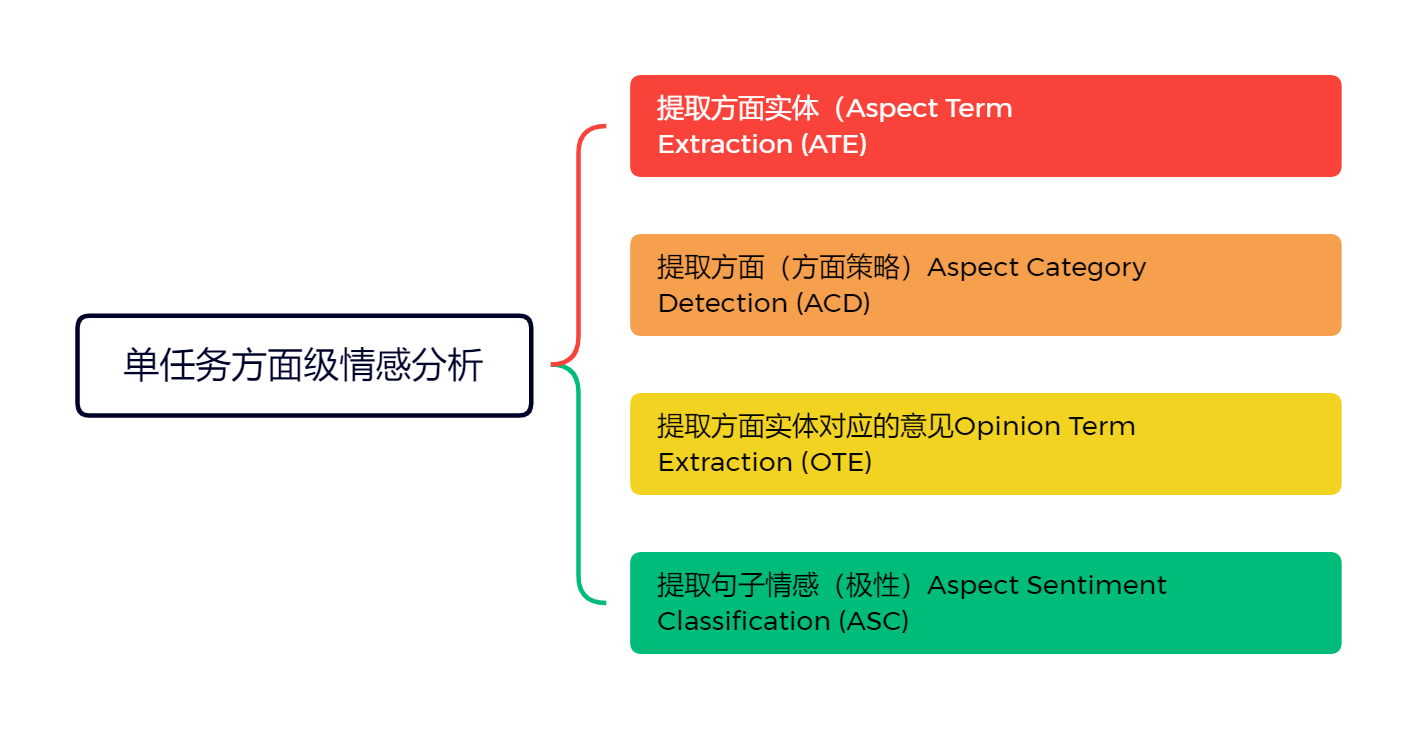 单任务方面级情感分析

提取方面实体（Aspect Term Extraction (ATE)

提取方面（方面策略）Aspect Category Detection (ACD)

提取方面实体对应的意见Opinion Term Extraction (OTE)

提取句子情感（极性）Aspect Sentiment Classification (ASC)